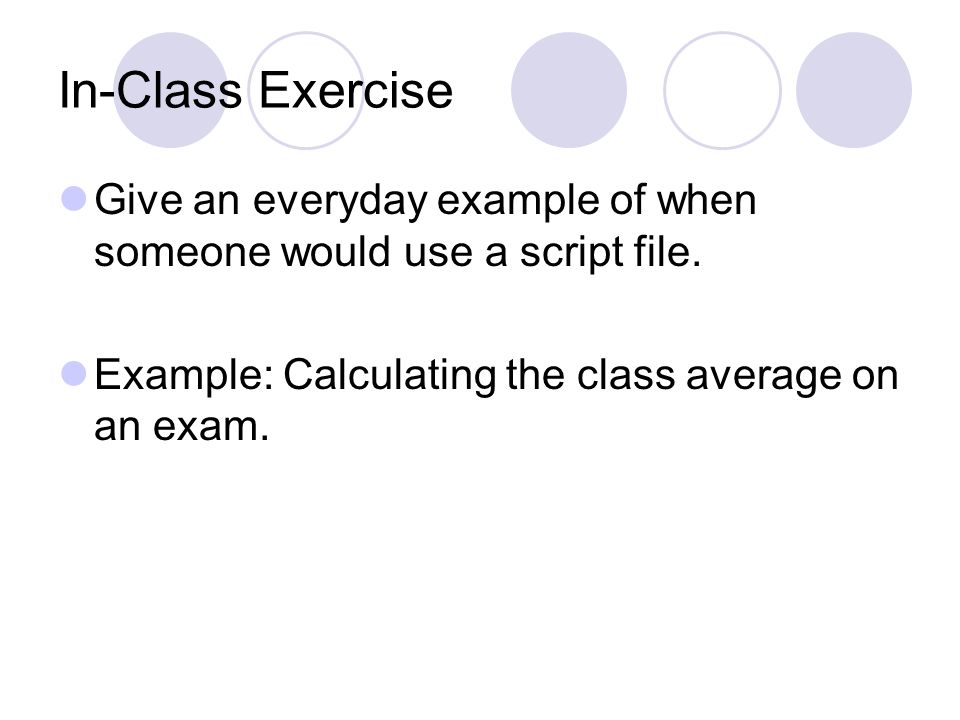 In-Class Exercise

Give an everyday example of when someone would use a script file.

Example: Calculating the class average on an exam.